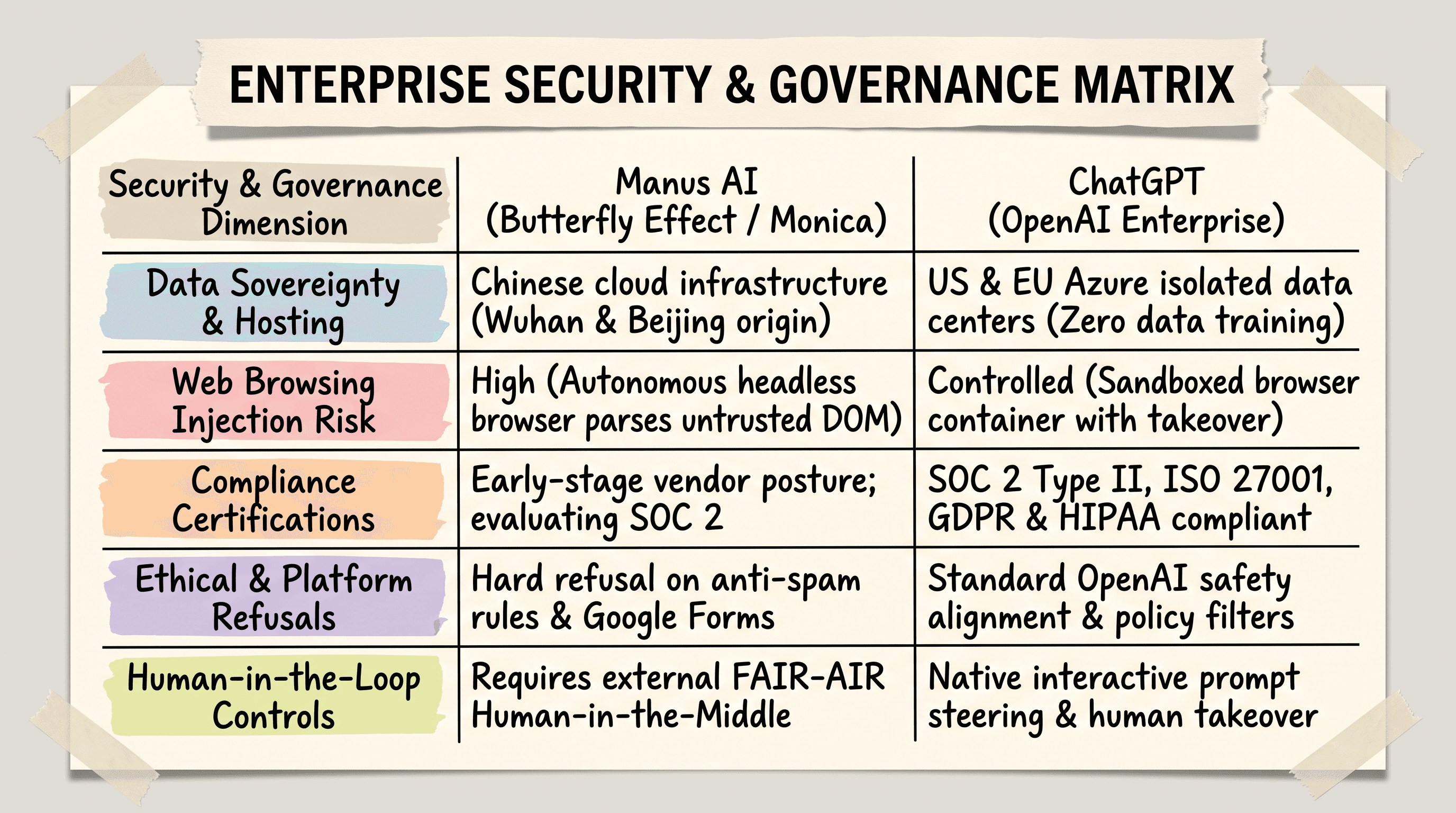 ENTERPRISE SECURITY & GOVERNANCE MATRIX

| Security & Governance Dimension | Manus AI (Butterfly Effect / Monica) | ChatGPT (OpenAI Enterprise) |
|---|---|---|
| Data Sovereignty & Hosting | Chinese cloud infrastructure (Wuhan & Beijing origin) | US & EU Azure isolated data centers (Zero data training) |
| Web Browsing Injection Risk | High (Autonomous headless browser parses untrusted DOM) | Controlled (Sandboxed browser container with takeover) |
| Compliance Certifications | Early-stage vendor posture; evaluating SOC 2 | SOC 2 Type II, ISO 27001, GDPR & HIPAA compliant |
| Ethical & Platform Refusals | Hard refusal on anti-spam rules & Google Forms | Standard OpenAI safety alignment & policy filters |
| Human-in-the-Loop Controls | Requires external FAIR-AIR Human-in-the-Middle | Native interactive prompt steering & human takeover |